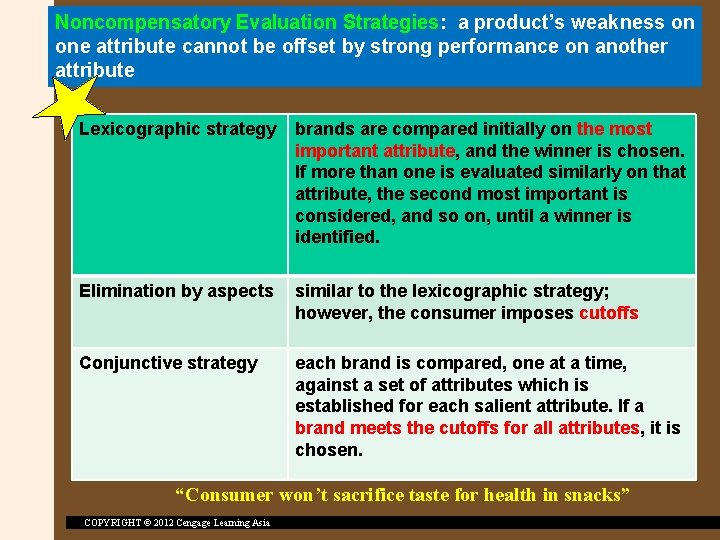 Noncompensatory Evaluation Strategies: a product's weakness on one attribute cannot be offset by strong performance on another attribute

| Lexicographic strategy | brands are compared initially on the most important attribute, and the winner is chosen. If more than one is evaluated similarly on that attribute, the second most important is considered, and so on, until a winner is identified. |
|---|---|
| Elimination by aspects | similar to the lexicographic strategy; however, the consumer imposes cutoffs |
| Conjunctive strategy | each brand is compared, one at a time, against a set of attributes which is established for each salient attribute. If a brand meets the cutoffs for all attributes, it is chosen. |

"Consumer won't sacrifice taste for health in snacks"

COPYRIGHT © 2012 Cengage Learning Asia